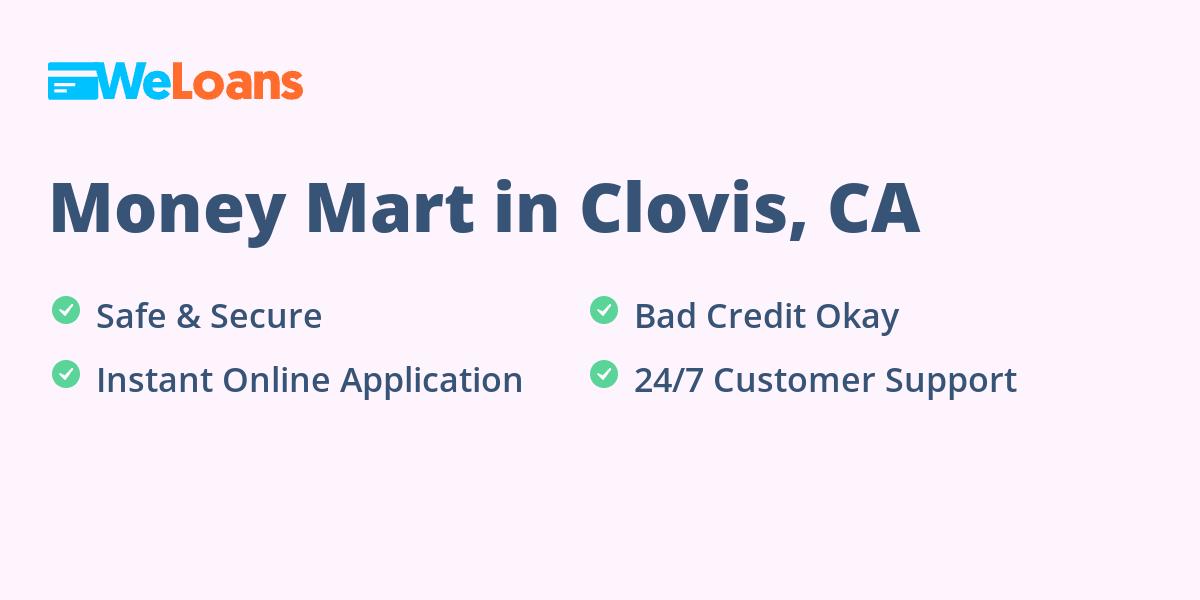 WeLoans

Money Mart in Clovis, CA

Safe & Secure

Instant Online Application

Bad Credit Okay

24/7 Customer Support